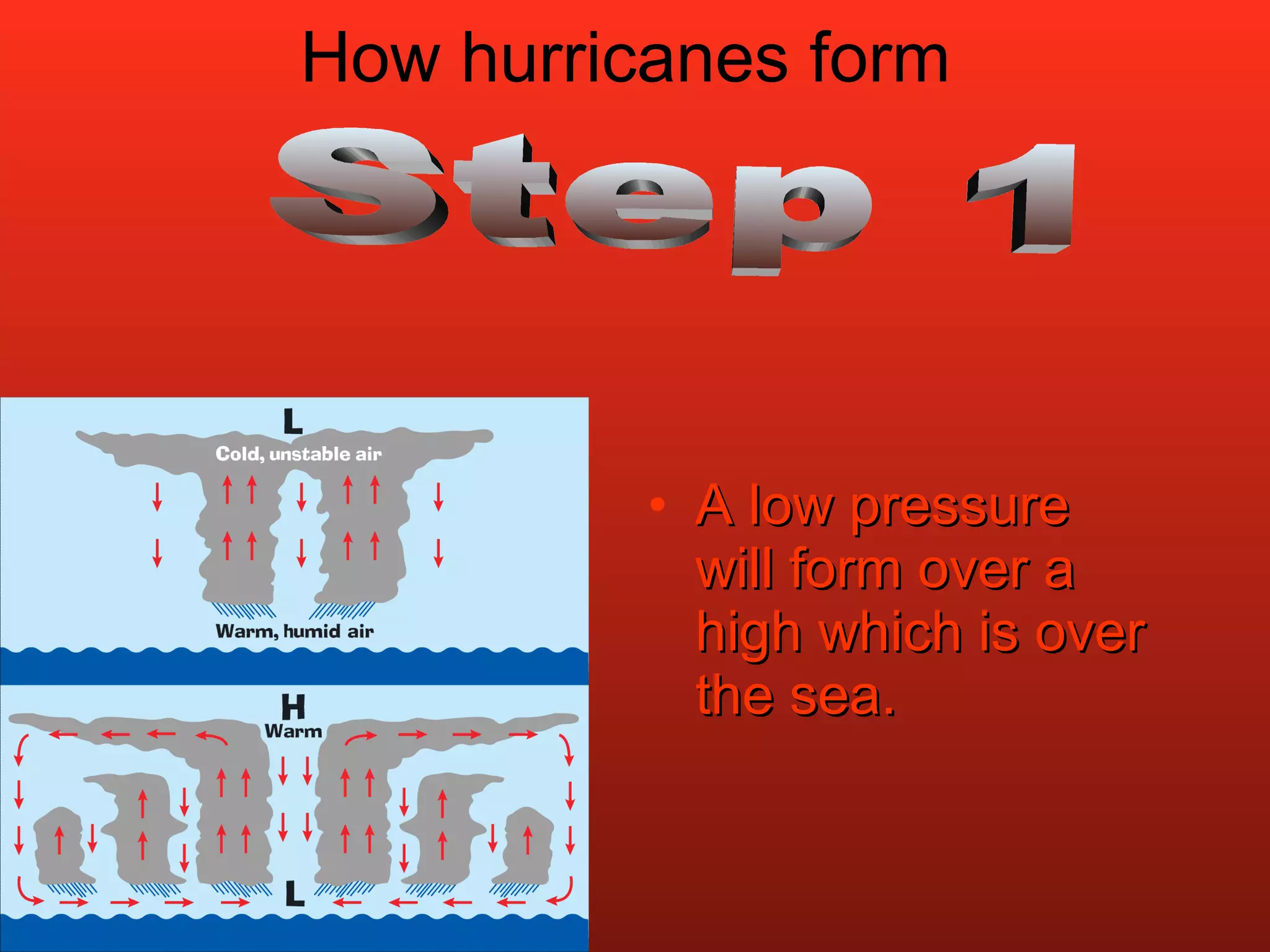 How hurricanes form

Step 1

L

Cold, unstable air

Warm, humid air

H

Warm

L

• A low pressure will form over a high which is over the sea.